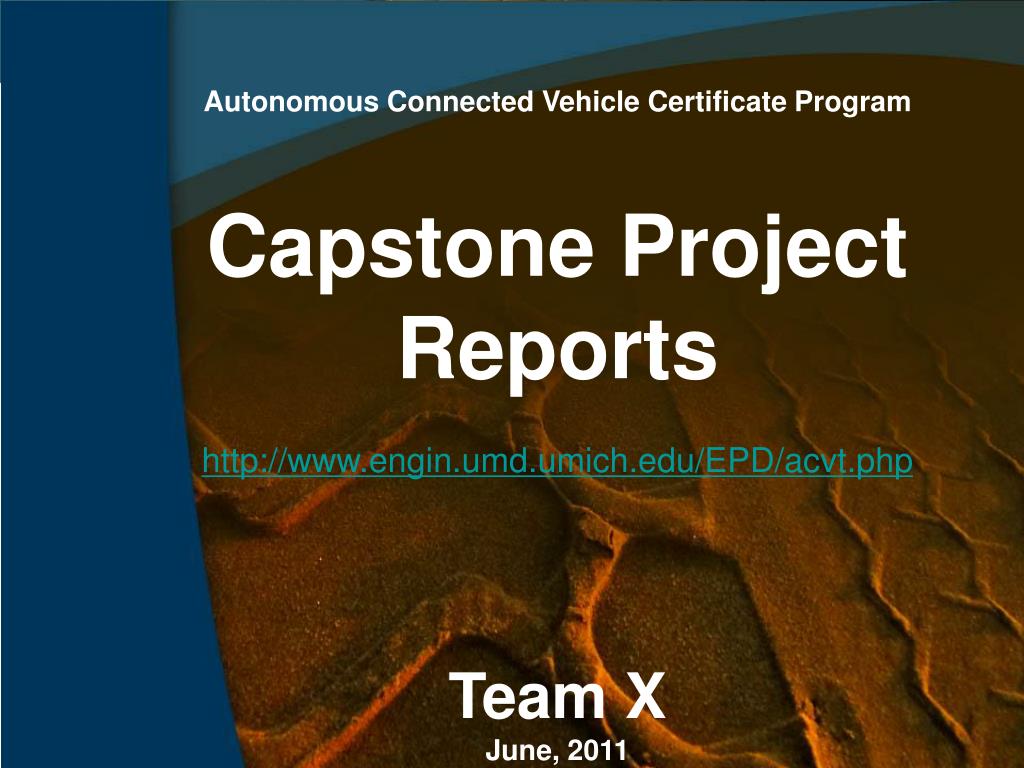 Autonomous Connected Vehicle Certificate Program

Capstone Project Reports

http://www.engin.umd.umich.edu/EPD/acvt.php

Team X

June, 2011